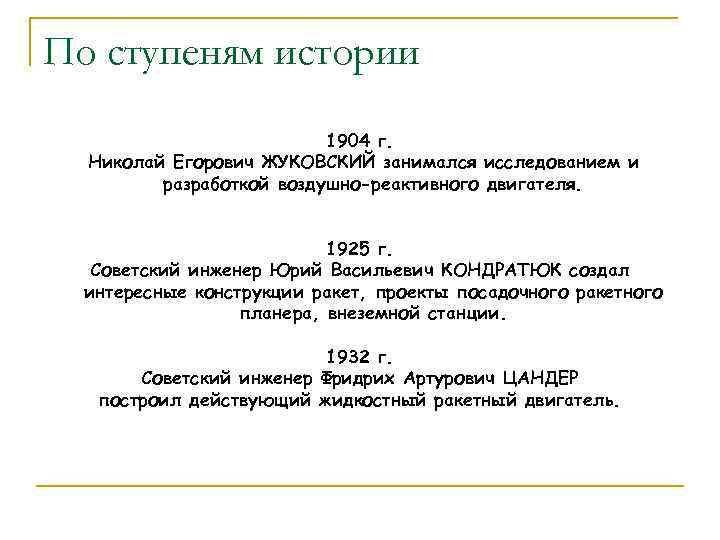 По ступеням истории

1904 г.
Николай Егорович ЖУКОВСКИЙ занимался исследованием и разработкой воздушно-реактивного двигателя.

1925 г.
Советский инженер Юрий Васильевич КОНДРАТЮК создал интересные конструкции ракет, проекты посадочного ракетного планера, внеземной станции.

1932 г.
Советский инженер Фридрих Артурович ЦАНДЕР построил действующий жидкостный ракетный двигатель.